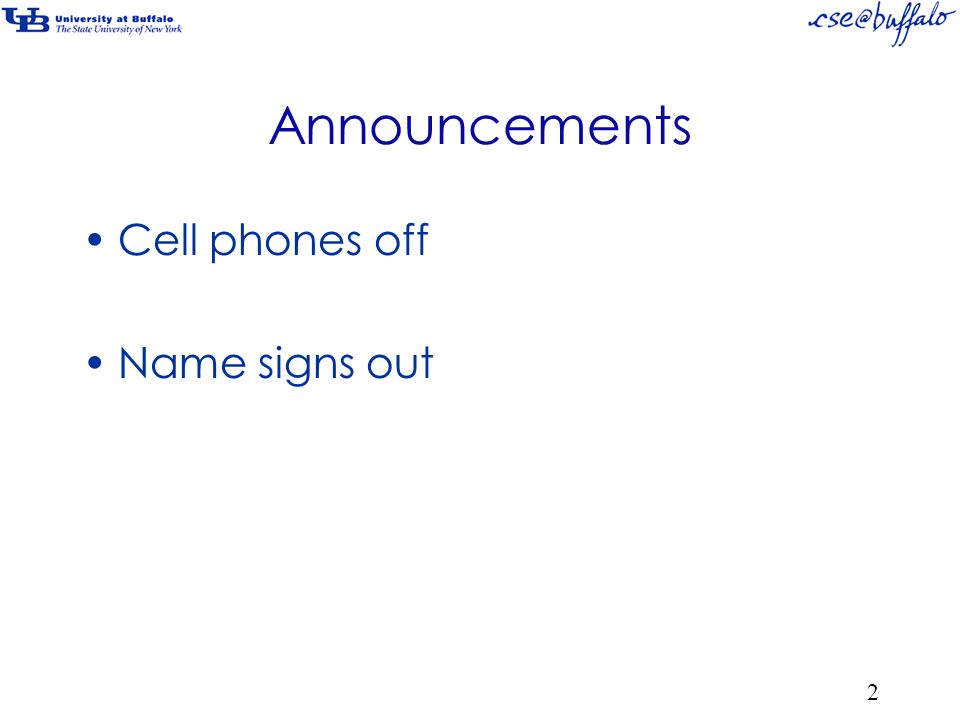 UB University at Buffalo
The State University of New York

cse@buffalo

Announcements

• Cell phones off

• Name signs out

2